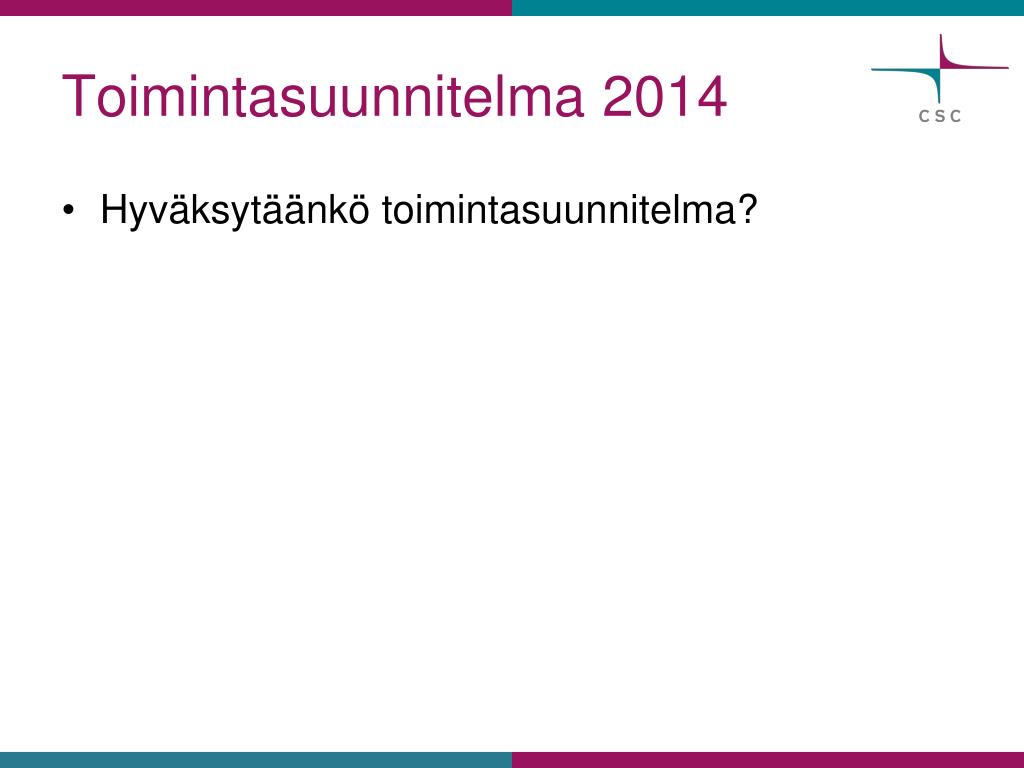 Toimintasuunnitelma 2014

CSC

• Hyväksytäänkö toimintasuunnitelma?